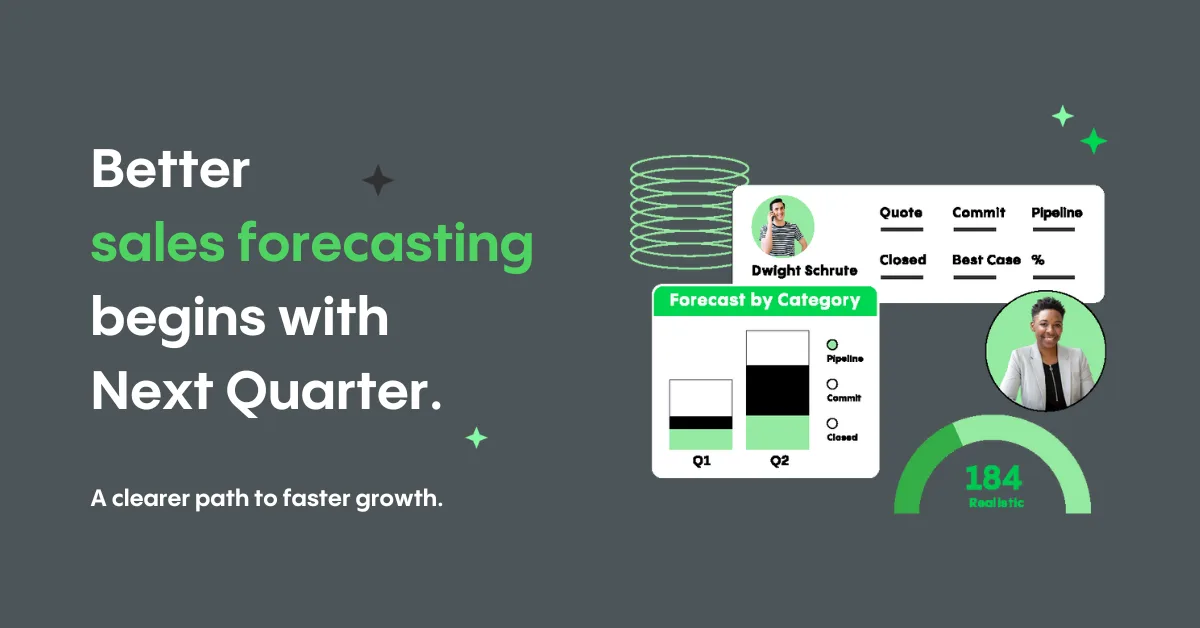 Better sales forecasting begins with Next Quarter.

A clearer path to faster growth.

Dwight Schrute

Quote

Commit

Pipeline

Closed

Best Case

%

Forecast by Category

Pipeline

Commit

Closed

Q1

Q2

184

Realistic